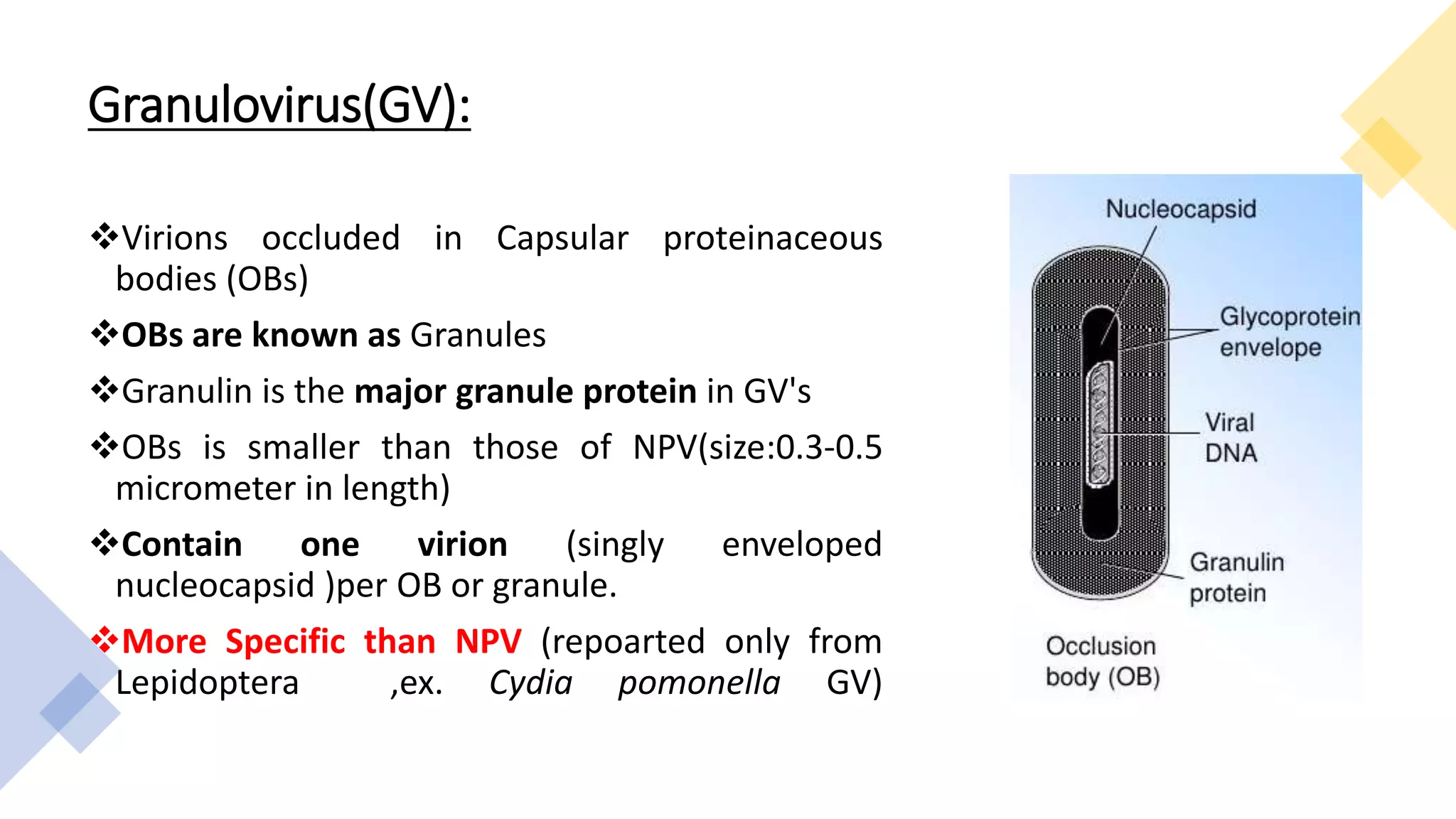 Granulovirus(GV):

❖Virions occluded in Capsular proteinaceous bodies (OBs)

❖OBs are known as Granules

❖Granulin is the major granule protein in GV's

❖OBs is smaller than those of NPV(size:0.3-0.5 micrometer in length)

❖Contain one virion (singly enveloped nucleocapsid )per OB or granule.

❖More Specific than NPV (repoarted only from Lepidoptera ,ex. Cydia pomonella GV)

Nucleocapsid

Glycoprotein envelope

Viral DNA

Granulin protein

Occlusion body (OB)